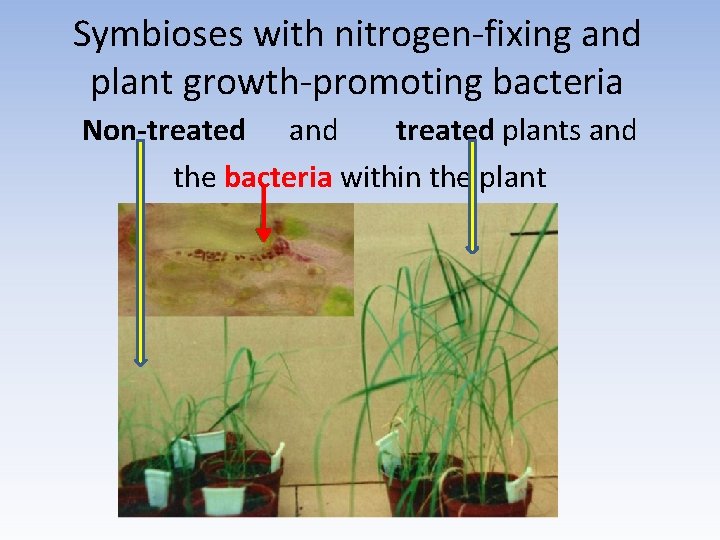 Symbioses with nitrogen-fixing and plant growth-promoting bacteria

Non-treated and treated plants and the bacteria within the plant